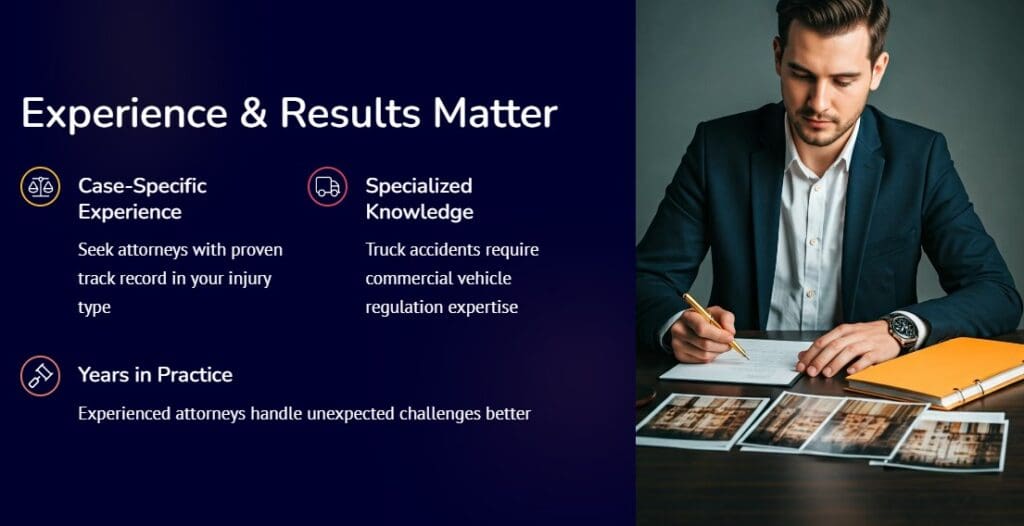 Experience & Results Matter

Case-Specific Experience

Seek attorneys with proven track record in your injury type

Specialized Knowledge

Truck accidents require commercial vehicle regulation expertise

Years in Practice

Experienced attorneys handle unexpected challenges better